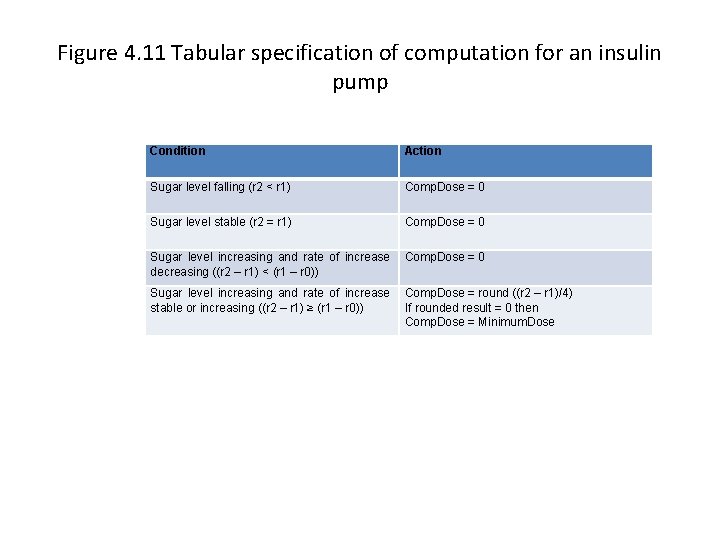 Figure 4.11 Tabular specification of computation for an insulin pump

| Condition | Action |
|---|---|
| Sugar level falling (r2 < r1) | CompDose = 0 |
| Sugar level stable (r2 = r1) | CompDose = 0 |
| Sugar level increasing and rate of increase decreasing ((r2 – r1) < (r1 – r0)) | CompDose = 0 |
| Sugar level increasing and rate of increase stable or increasing ((r2 – r1) ≥ (r1 – r0)) | CompDose = round ((r2 – r1)/4) If rounded result = 0 then CompDose = MinimumDose |